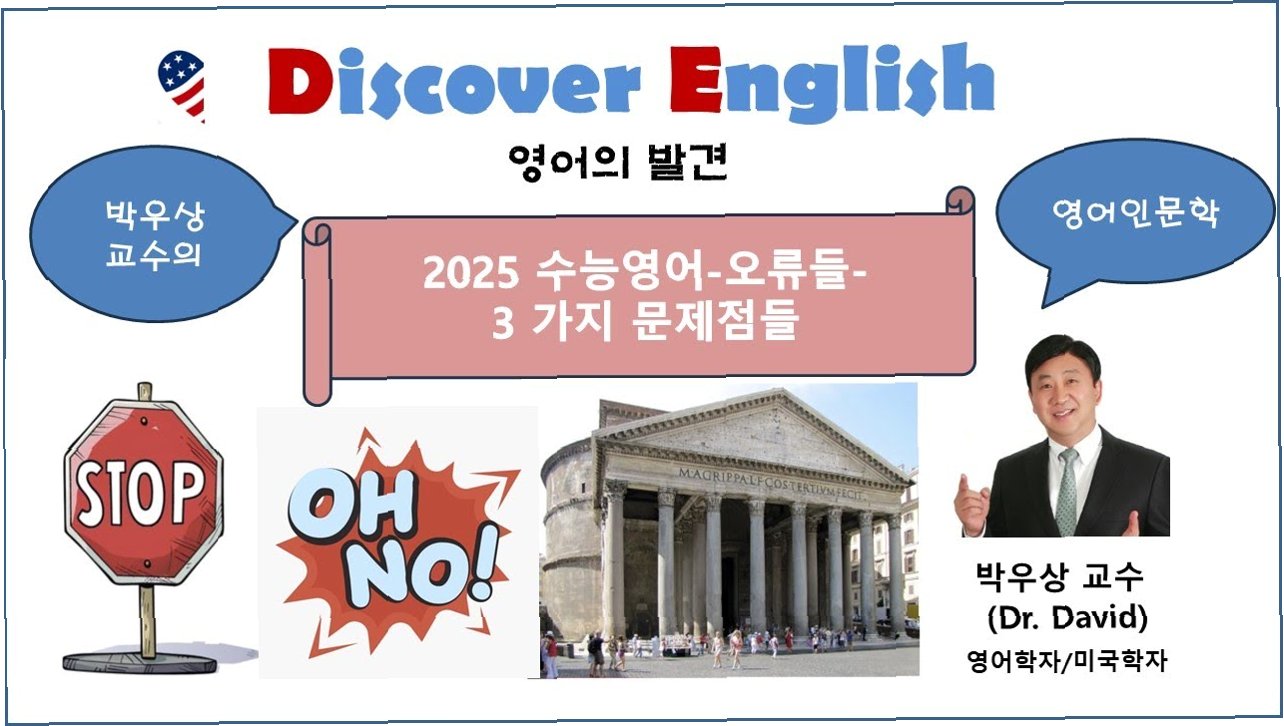 Discover English

영어의 발견

박우상 교수의

영어인문학

2025 수능영어-오류들-
3 가지 문제점들

STOP

OH NO!

M·AGRIPPA·L·F·COS·TERTIVM·FECIT

박우상 교수
(Dr. David)
영어학자/미국학자